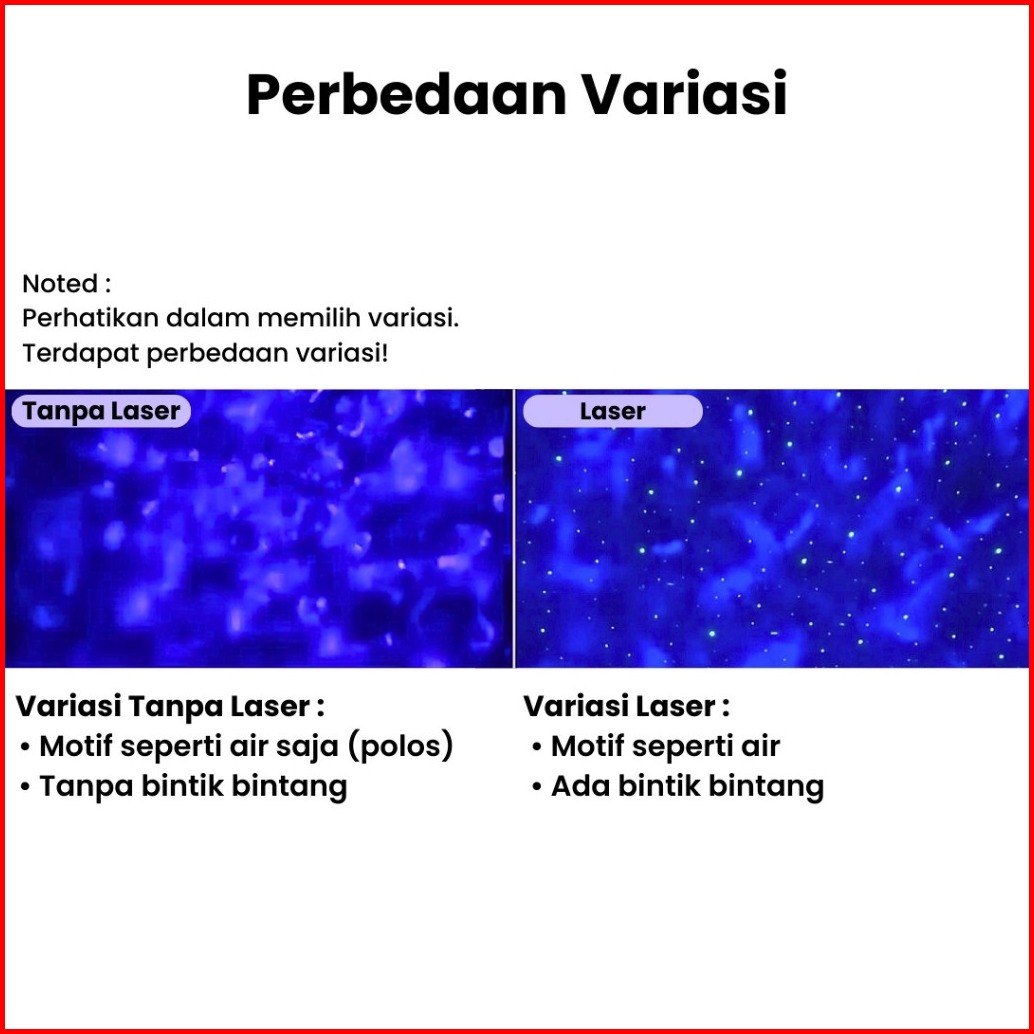 Perbedaan Variasi

Noted :
Perhatikan dalam memilih variasi.
Terdapat perbedaan variasi!

Tanpa Laser

Laser

Variasi Tanpa Laser :
• Motif seperti air saja (polos)
• Tanpa bintik bintang

Variasi Laser :
• Motif seperti air
• Ada bintik bintang